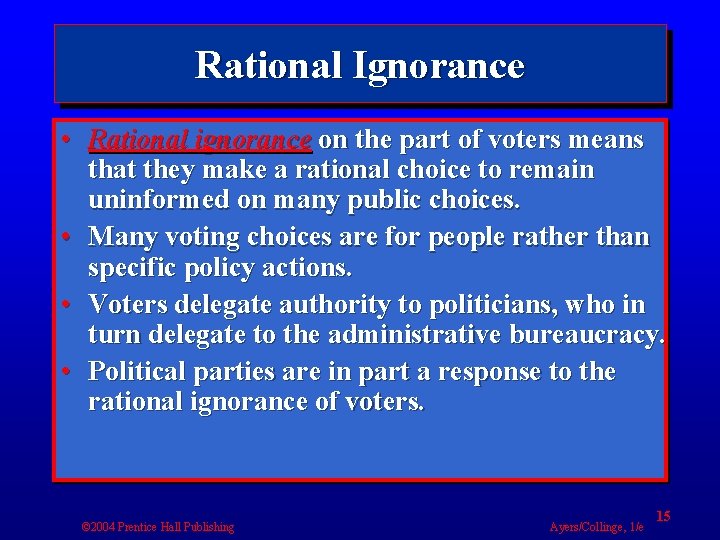 Rational Ignorance

• Rational ignorance on the part of voters means that they make a rational choice to remain uninformed on many public choices.
• Many voting choices are for people rather than specific policy actions.
• Voters delegate authority to politicians, who in turn delegate to the administrative bureaucracy.
• Political parties are in part a response to the rational ignorance of voters.

©2004 Prentice Hall Publishing

Ayers/Collinge, 1/e

15